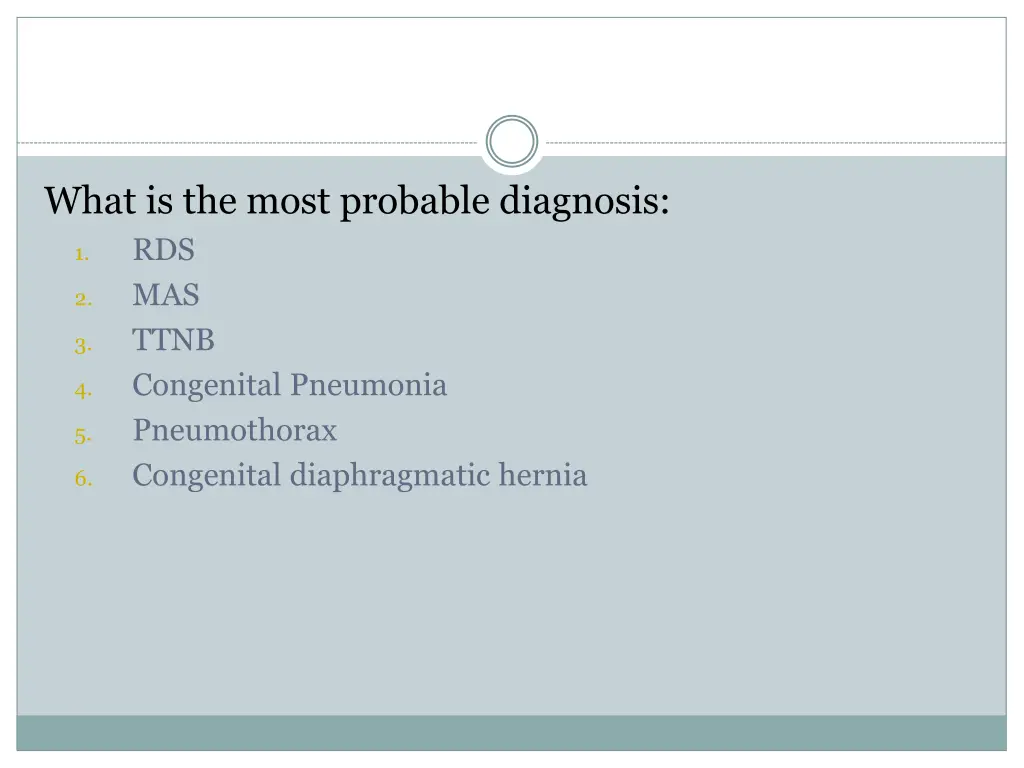 What is the most probable diagnosis:

1. RDS
2. MAS
3. TTNB
4. Congenital Pneumonia
5. Pneumothorax
6. Congenital diaphragmatic hernia